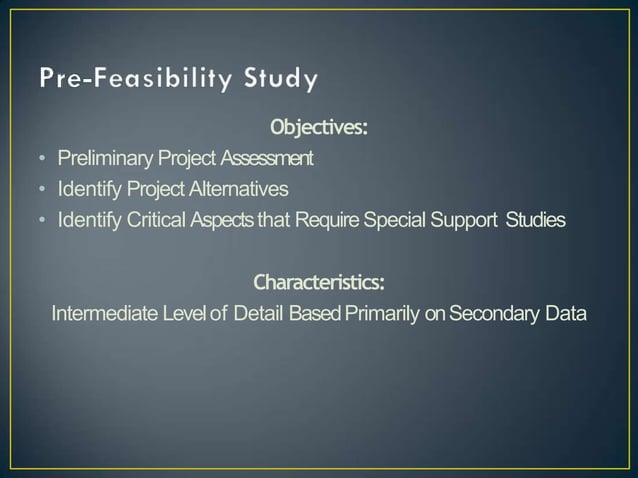 Pre-Feasibility Study

Objectives:

• Preliminary Project Assessment
• Identify Project Alternatives
• Identify Critical Aspects that Require Special Support Studies

Characteristics:

Intermediate Level of Detail Based Primarily on Secondary Data